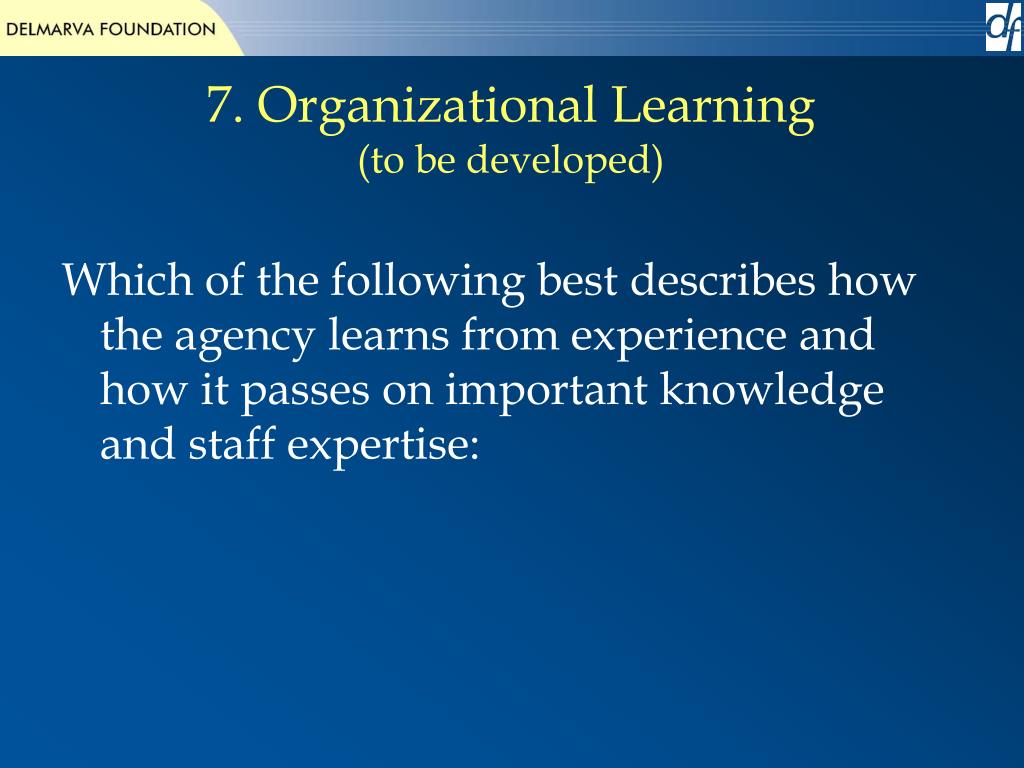 DELMARVA FOUNDATION

df

7. Organizational Learning
(to be developed)

Which of the following best describes how the agency learns from experience and how it passes on important knowledge and staff expertise: